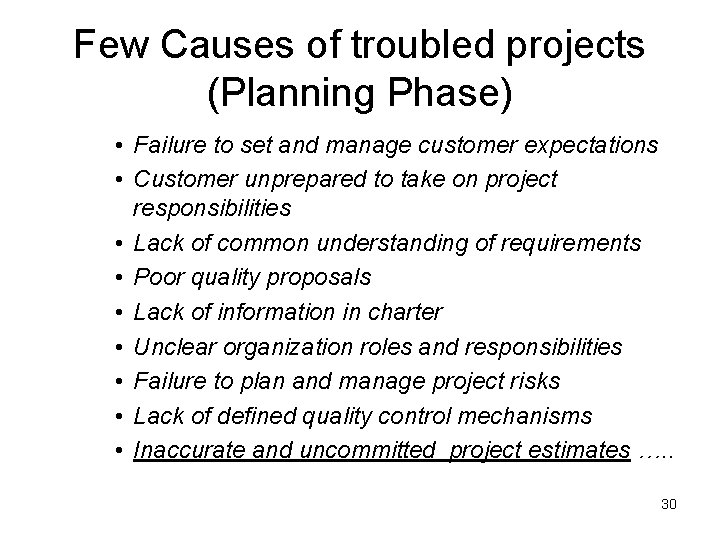 Few Causes of troubled projects (Planning Phase)

• Failure to set and manage customer expectations
• Customer unprepared to take on project responsibilities
• Lack of common understanding of requirements
• Poor quality proposals
• Lack of information in charter
• Unclear organization roles and responsibilities
• Failure to plan and manage project risks
• Lack of defined quality control mechanisms
• Inaccurate and uncommitted project estimates …..

30